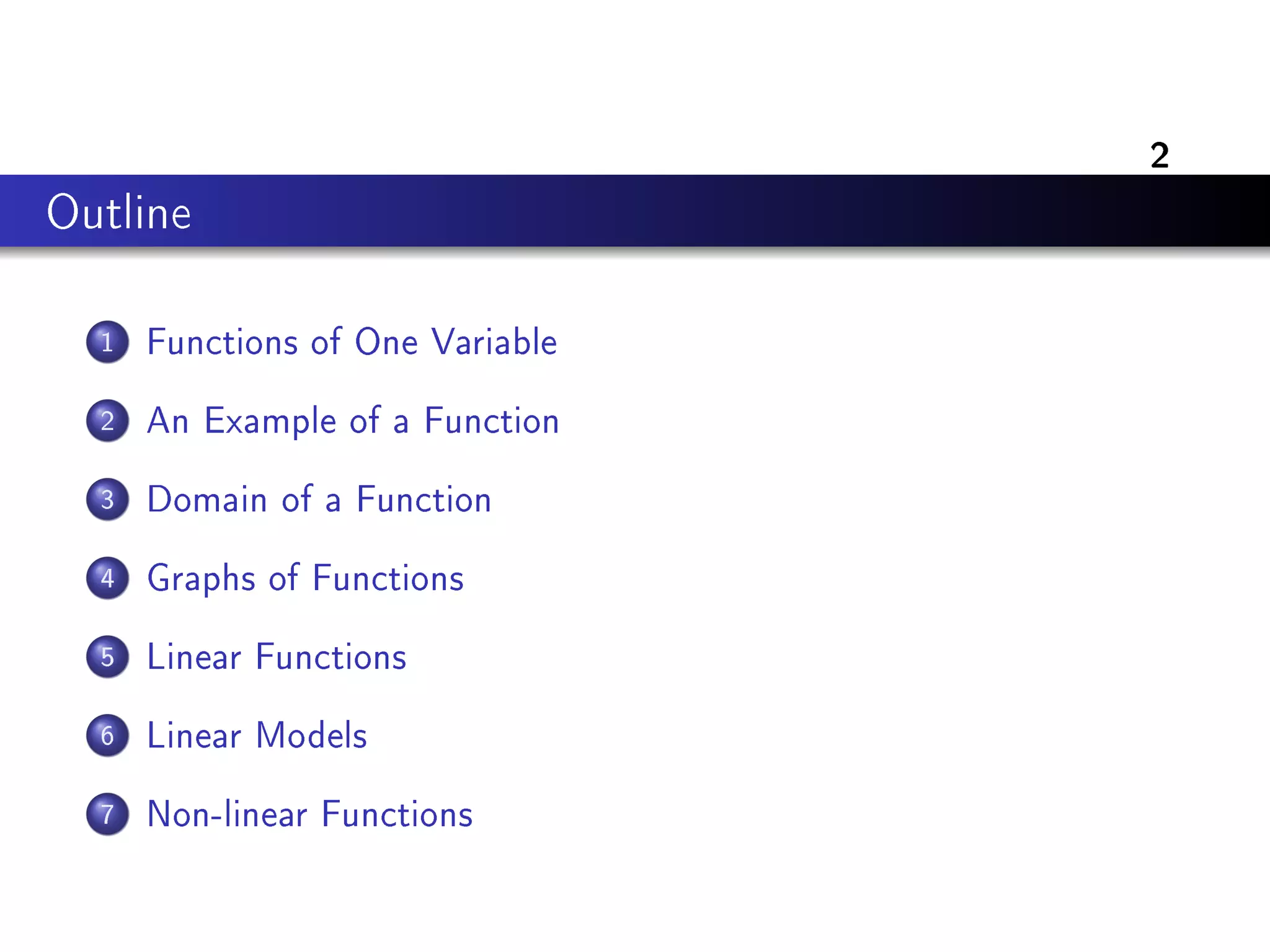 2

Outline

1 Functions of One Variable

2 An Example of a Function

3 Domain of a Function

4 Graphs of Functions

5 Linear Functions

6 Linear Models

7 Non-linear Functions